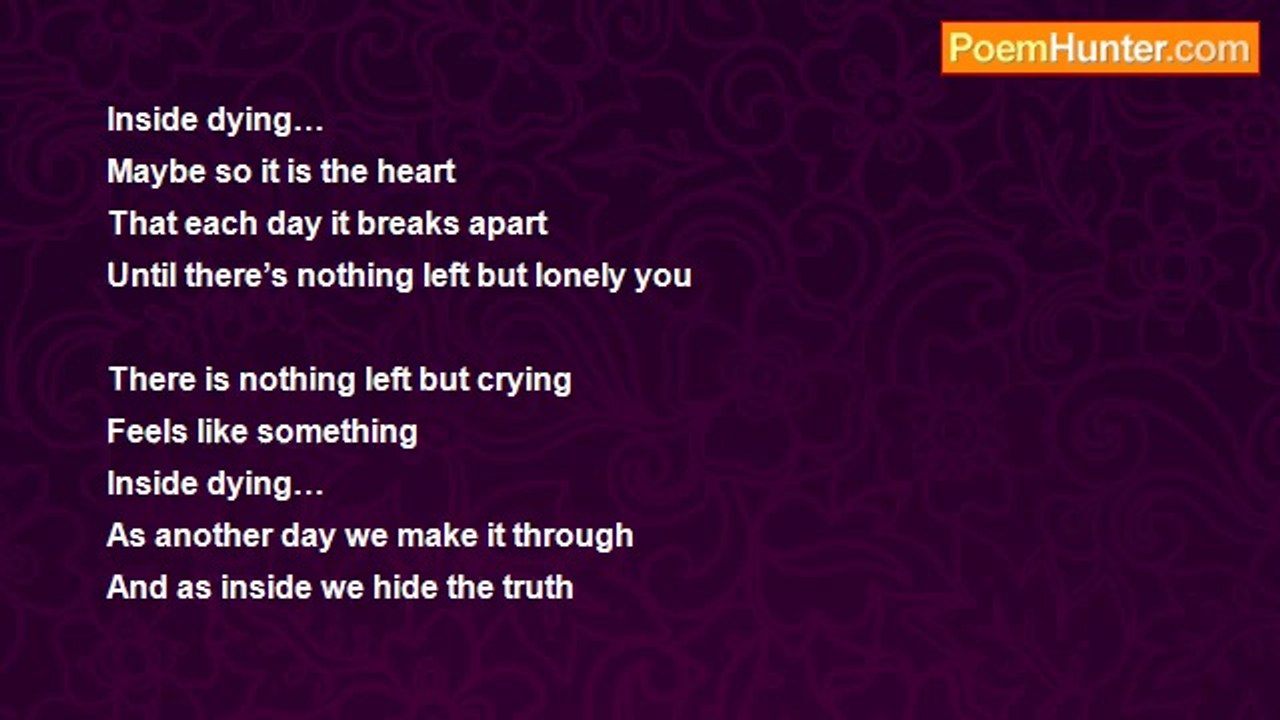 PoemHunter.com

Inside dying…
Maybe so it is the heart
That each day it breaks apart
Until there’s nothing left but lonely you

There is nothing left but crying
Feels like something
Inside dying…
As another day we make it through
And as inside we hide the truth